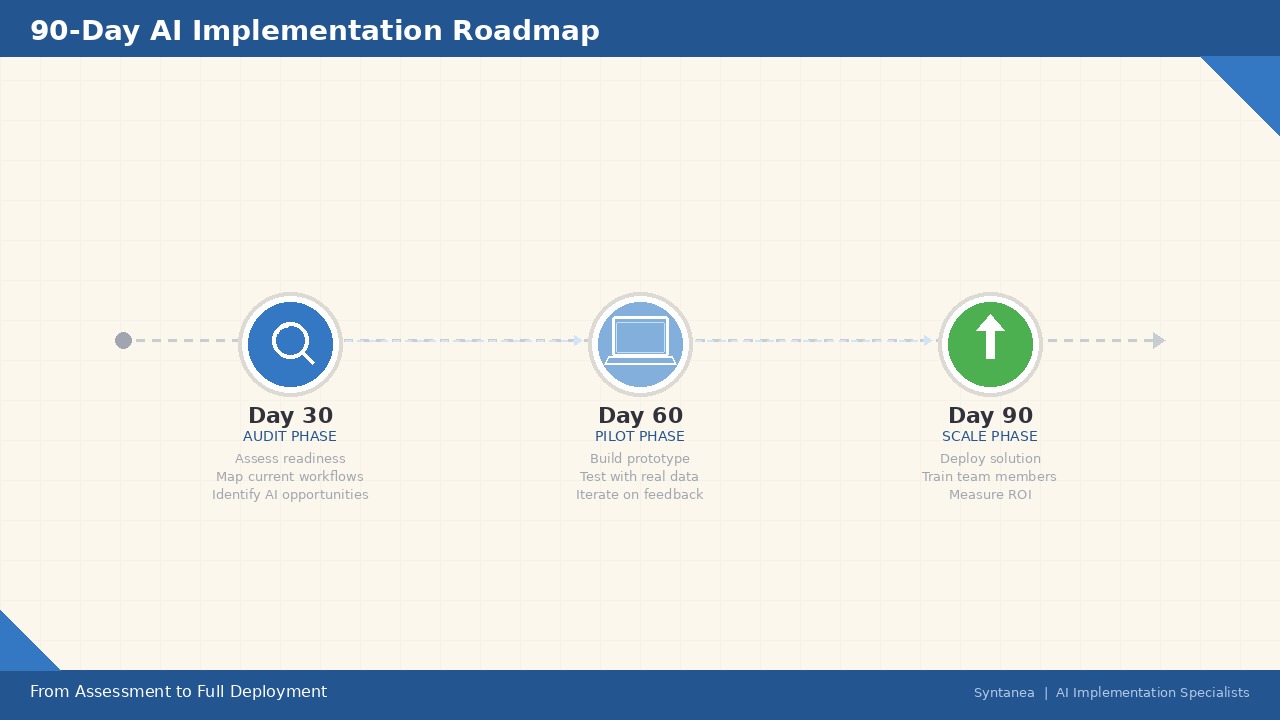 90-Day AI Implementation Roadmap

Day 30
AUDIT PHASE
Assess readiness
Map current workflows
Identify AI opportunities

Day 60
PILOT PHASE
Build prototype
Test with real data
Iterate on feedback

Day 90
SCALE PHASE
Deploy solution
Train team members
Measure ROI

From Assessment to Full Deployment

Syntanea | AI Implementation Specialists